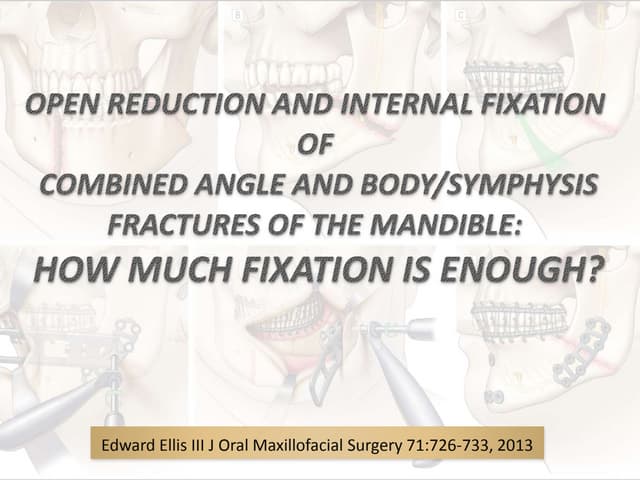 B

C

OPEN REDUCTION AND INTERNAL FIXATION
OF
COMBINED ANGLE AND BODY/SYMPHYSIS FRACTURES OF THE MANDIBLE:
HOW MUCH FIXATION IS ENOUGH?

Edward Ellis III J Oral Maxillofacial Surgery 71:726-733, 2013